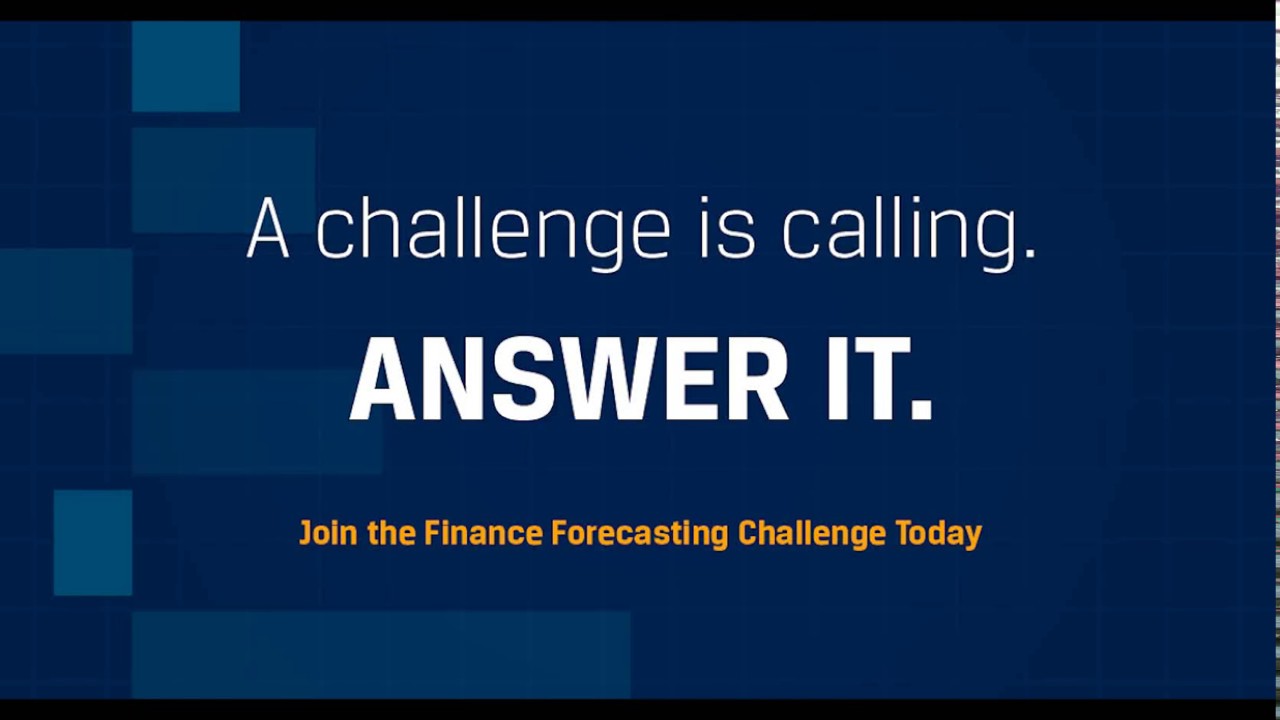 A challenge is calling.

ANSWER IT.

Join the Finance Forecasting Challenge Today